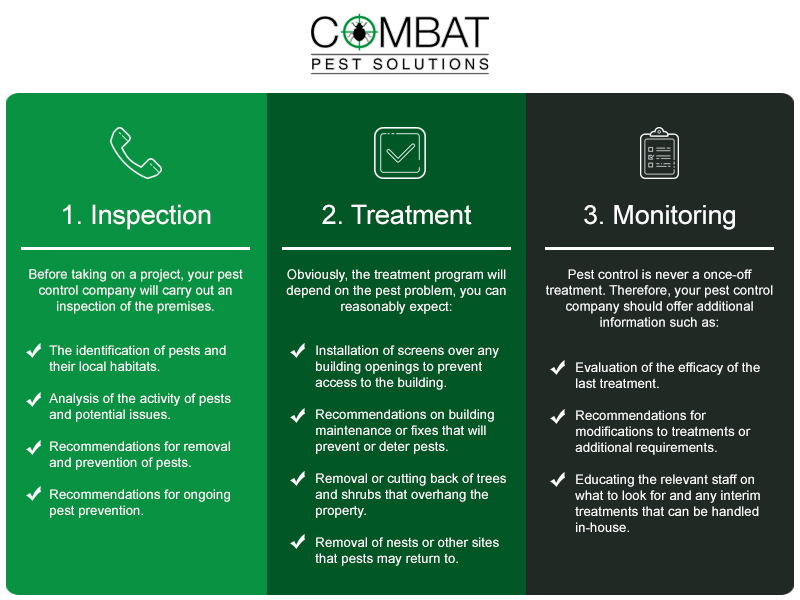 COMBAT
PEST SOLUTIONS

1. Inspection

Before taking on a project, your pest control company will carry out an inspection of the premises.

✔ The identification of pests and their local habitats.

✔ Analysis of the activity of pests and potential issues.

✔ Recommendations for removal and prevention of pests.

✔ Recommendations for ongoing pest prevention.

2. Treatment

Obviously, the treatment program will depend on the pest problem, you can reasonably expect:

✔ Installation of screens over any building openings to prevent access to the building.

✔ Recommendations on building maintenance or fixes that will prevent or deter pests.

✔ Removal or cutting back of trees and shrubs that overhang the property.

✔ Removal of nests or other sites that pests may return to.

3. Monitoring

Pest control is never a once-off treatment. Therefore, your pest control company should offer additional information such as:

✔ Evaluation of the efficacy of the last treatment.

✔ Recommendations for modifications to treatments or additional requirements.

✔ Educating the relevant staff on what to look for and any interim treatments that can be handled in-house.